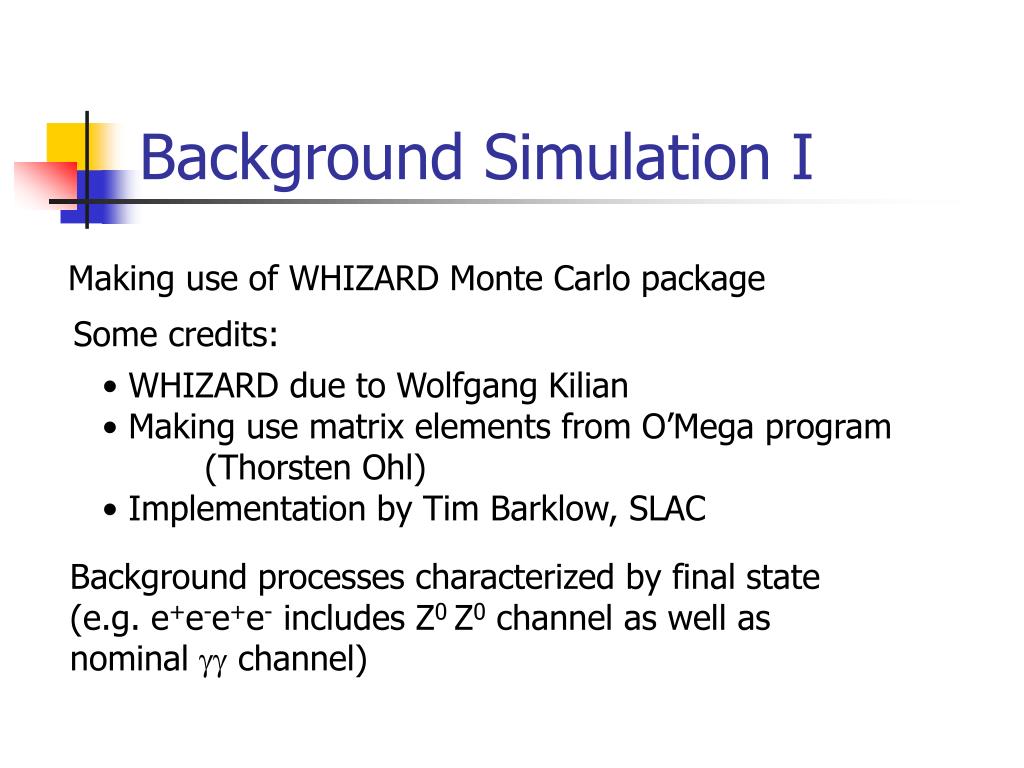 Background Simulation I

Making use of WHIZARD Monte Carlo package

Some credits:

• WHIZARD due to Wolfgang Kilian
• Making use matrix elements from O’Mega program (Thorsten Ohl)
• Implementation by Tim Barklow, SLAC

Background processes characterized by final state (e.g. $e^+e^-e^+e^-$ includes $Z^0$ $Z^0$ channel as well as nominal $\gamma\gamma$ channel)